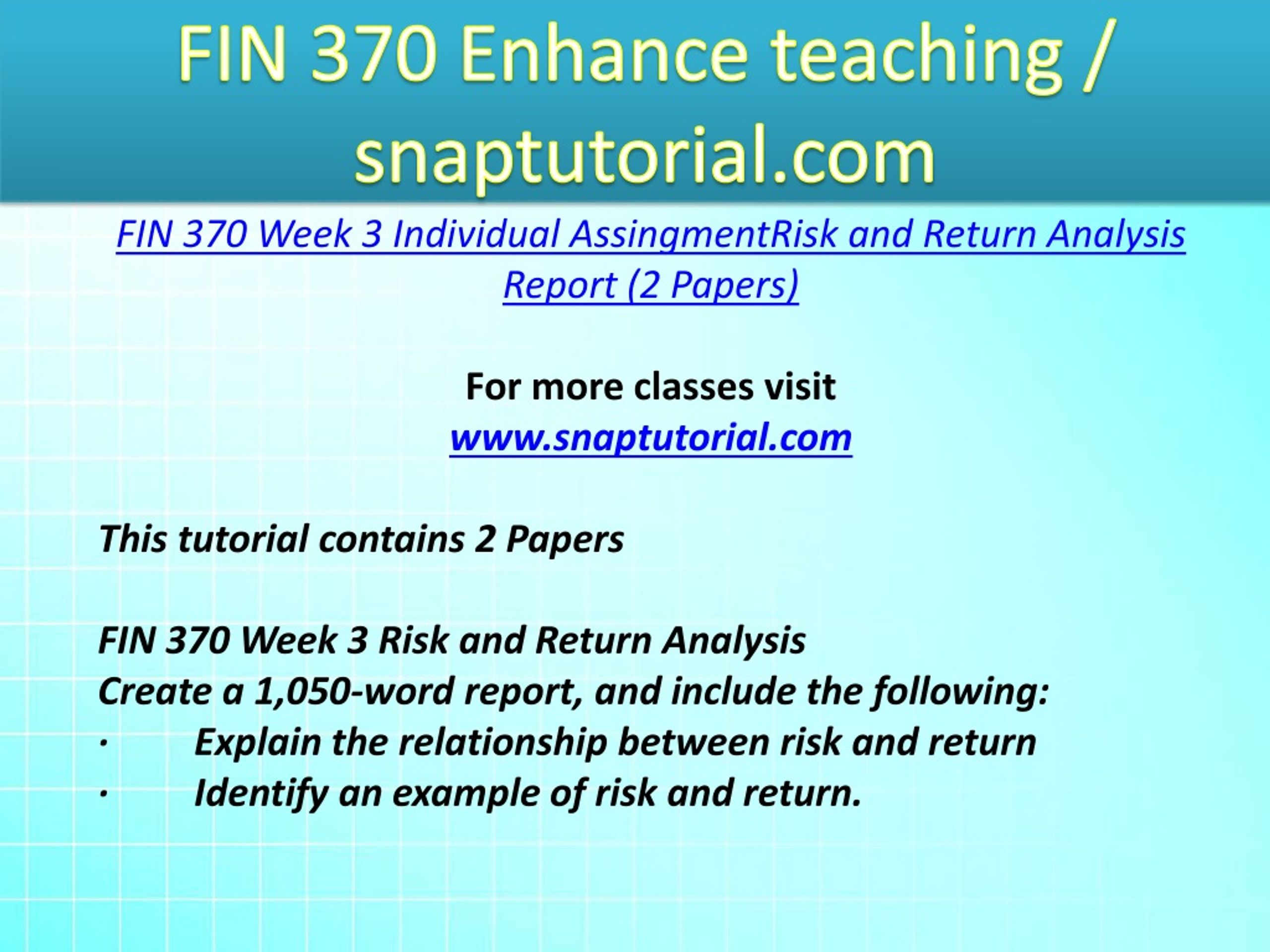 FIN 370 Enhance teaching / snaptutorial.com

FIN 370 Week 3 Individual AssingmentRisk and Return Analysis Report (2 Papers)

For more classes visit
www.snaptutorial.com

This tutorial contains 2 Papers

FIN 370 Week 3 Risk and Return Analysis
Create a 1,050-word report, and include the following:
· Explain the relationship between risk and return
· Identify an example of risk and return.